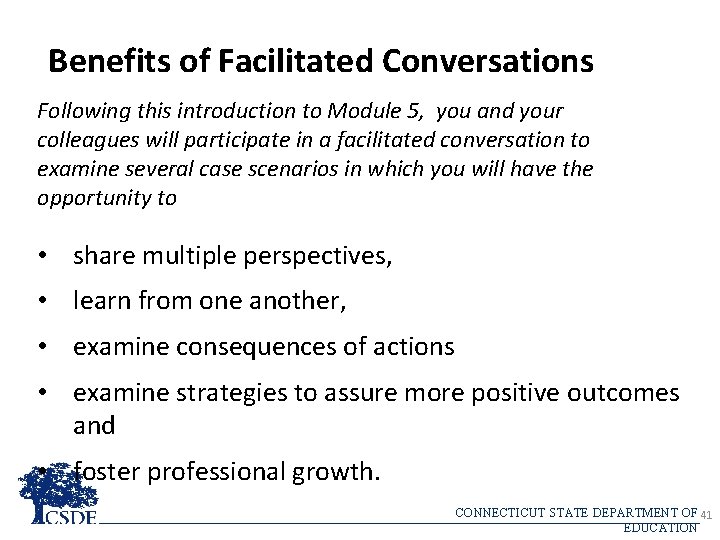 Benefits of Facilitated Conversations

Following this introduction to Module 5, you and your colleagues will participate in a facilitated conversation to examine several case scenarios in which you will have the opportunity to

• share multiple perspectives,
• learn from one another,
• examine consequences of actions
• examine strategies to assure more positive outcomes and
• foster professional growth.

CSDE

CONNECTICUT STATE DEPARTMENT OF EDUCATION 41